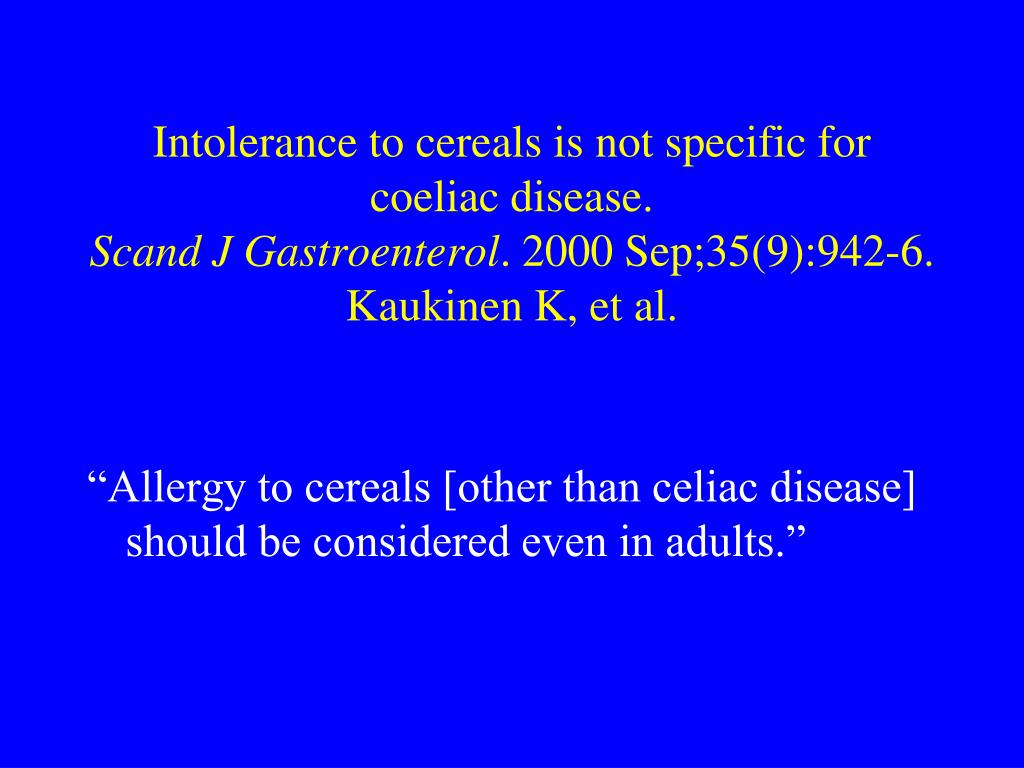 Intolerance to cereals is not specific for coeliac disease.
Scand J Gastroenterol. 2000 Sep;35(9):942-6.
Kaukinen K, et al.

“Allergy to cereals [other than celiac disease] should be considered even in adults.”